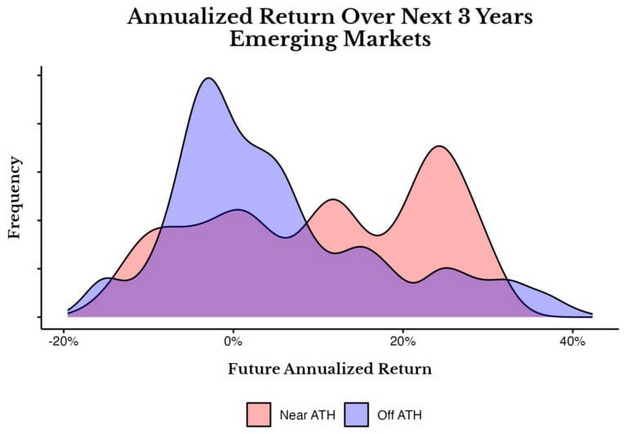 Annualized Return Over Next 3 Years
Emerging Markets

Frequency

-20%
0%
20%
40%

Future Annualized Return

Near ATH
Off ATH